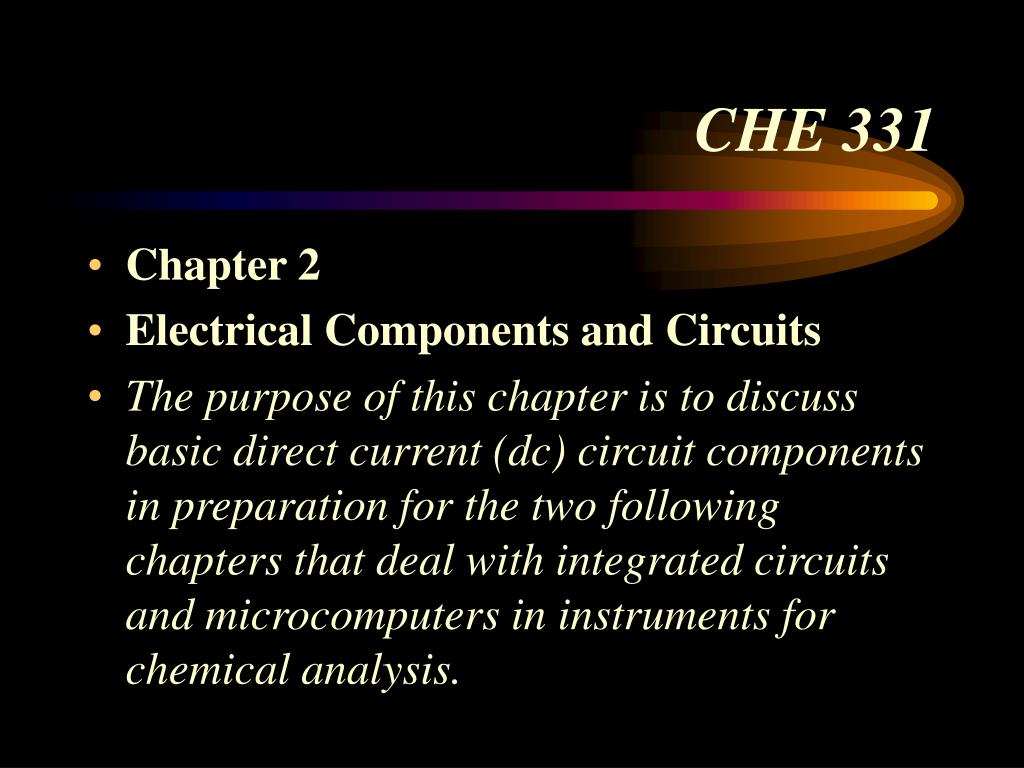 CHE 331

• Chapter 2
• Electrical Components and Circuits
• The purpose of this chapter is to discuss basic direct current (dc) circuit components in preparation for the two following chapters that deal with integrated circuits and microcomputers in instruments for chemical analysis.